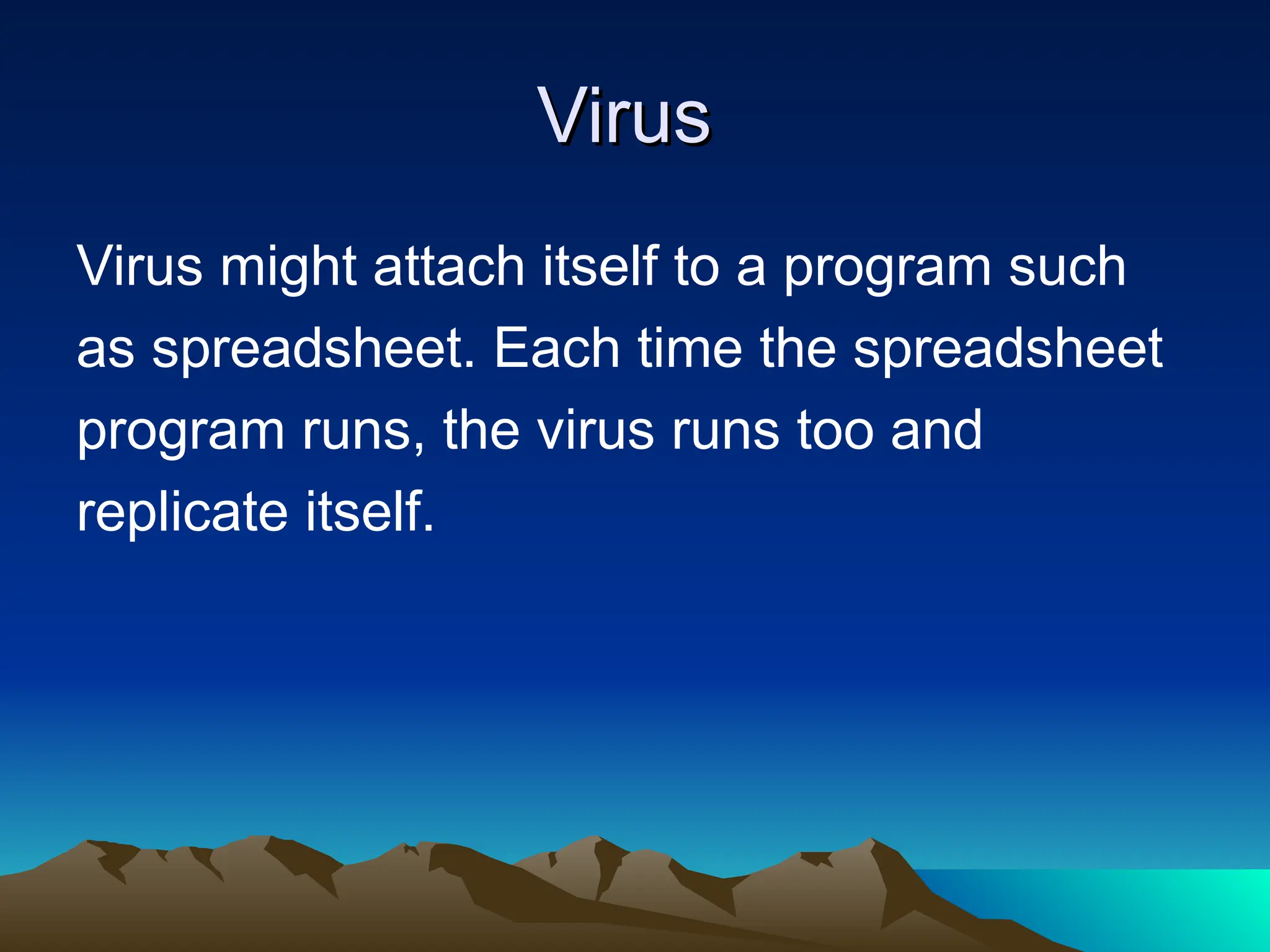 Virus

Virus might attach itself to a program such as spreadsheet. Each time the spreadsheet program runs, the virus runs too and replicate itself.